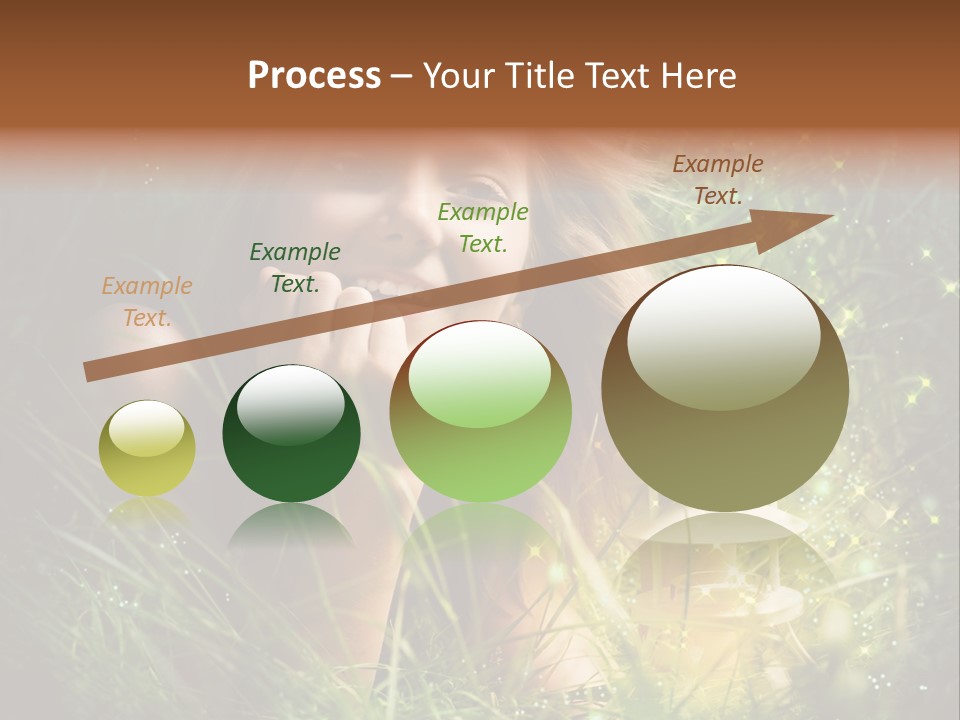 Process – Your Title Text Here

Example Text.

Example Text.

Example Text.

Example Text.